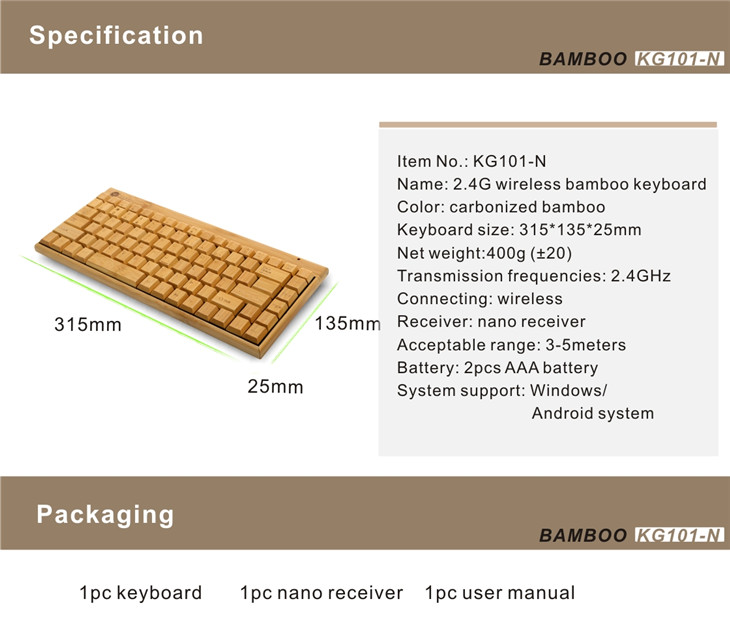 Specification

BAMBOO KG101-N

315mm

135mm

25mm

Item No.: KG101-N
Name: 2.4G wireless bamboo keyboard
Color: carbonized bamboo
Keyboard size: 315*135*25mm
Net weight:400g (±20)
Transmission frequencies: 2.4GHz
Connecting: wireless
Receiver: nano receiver
Acceptable range: 3-5meters
Battery: 2pcs AAA battery
System support: Windows/ Android system

Packaging

BAMBOO KG101-N

1pc keyboard 1pc nano receiver 1pc user manual